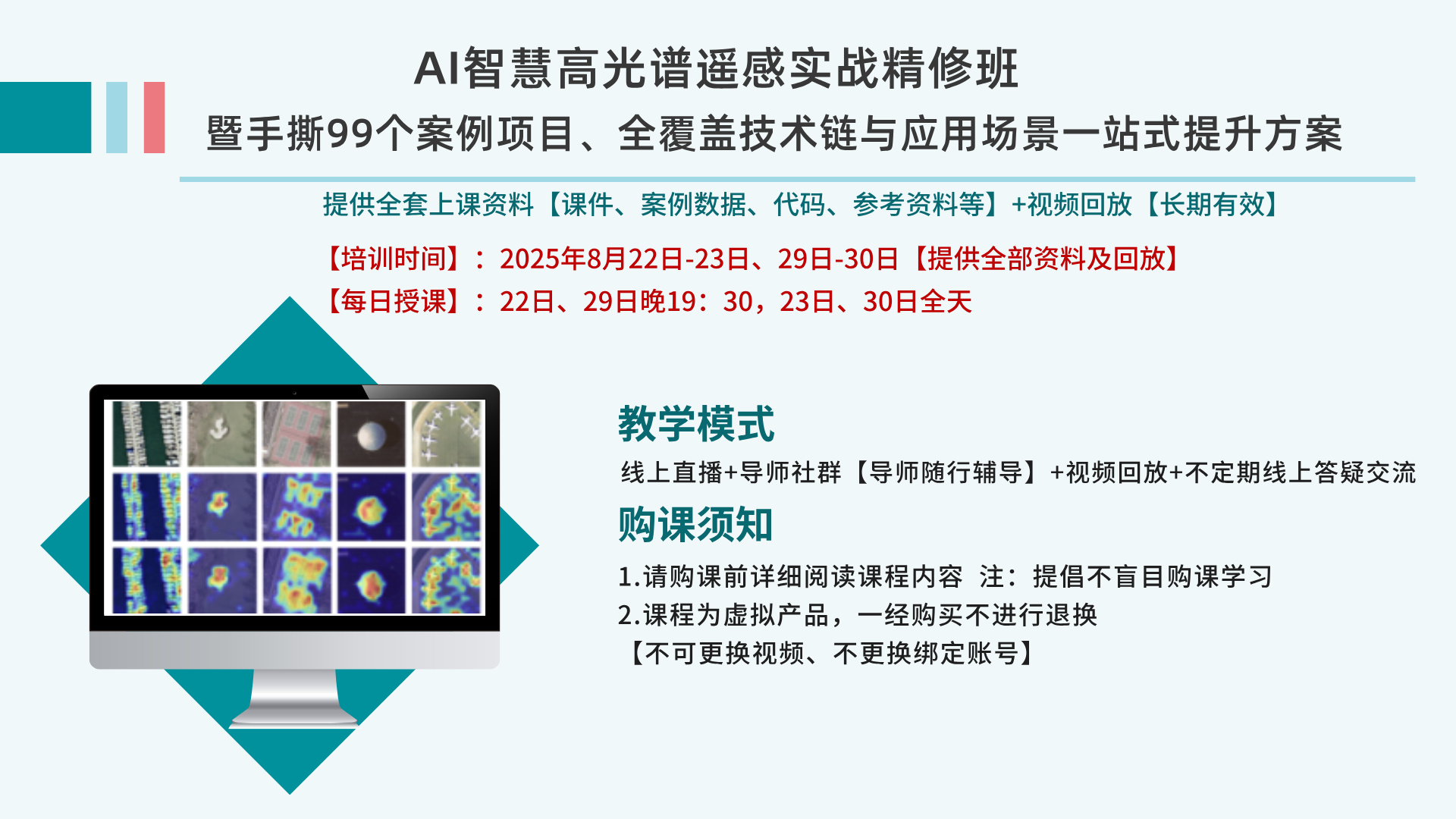 AI智慧高光谱遥感实战精修班

暨手撕99个案例项目、全覆盖技术链与应用场景一站式提升方案

提供全套上课资料【课件、案例数据、代码、参考资料等】+视频回放【长期有效】

【培训时间】：2025年8月22日-23日、29日-30日【提供全部资料及回放】

【每日授课】：22日、29日晚19：30，23日、30日全天

教学模式

线上直播+导师社群【导师随行辅导】+视频回放+不定期线上答疑交流

购课须知

1.请购课前详细阅读课程内容 注：提倡不盲目购课学习

2.课程为虚拟产品，一经购买不进行退换

【不可更换视频、不更换绑定账号】